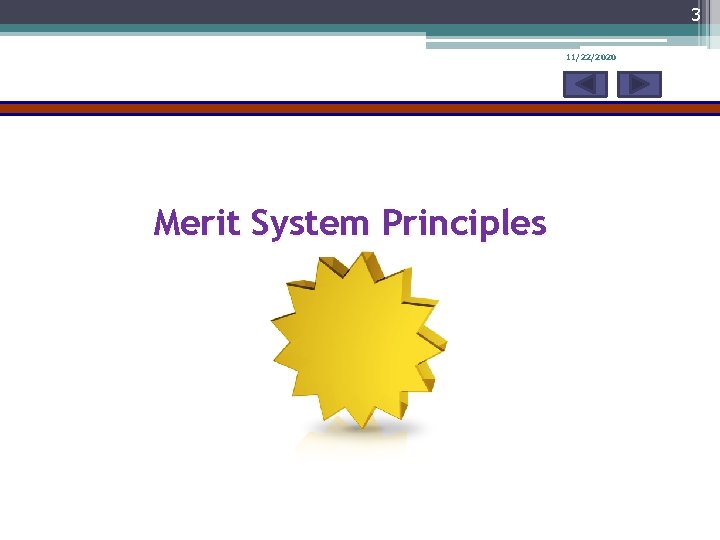 3

11/22/2020

Merit System Principles